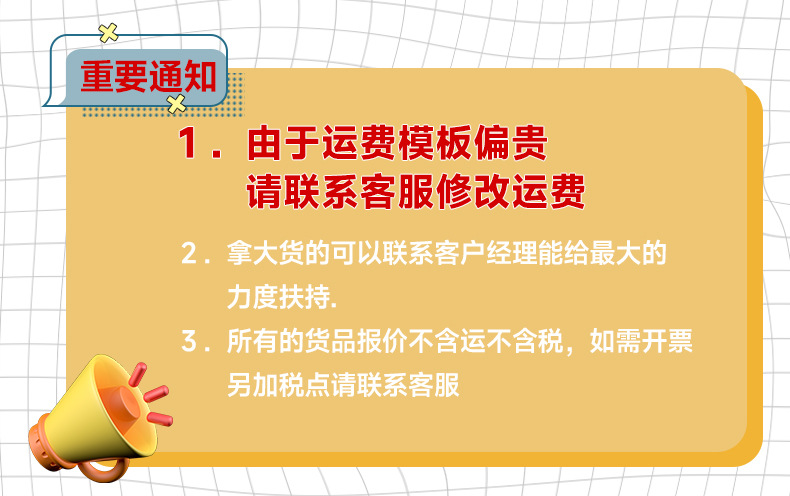 重要通知

1．由于运费模板偏贵
请联系客服修改运费

2．拿大货的可以联系客户经理能给最大的力度扶持.

3．所有的货品报价不含运不含税，如需开票另加税点请联系客服